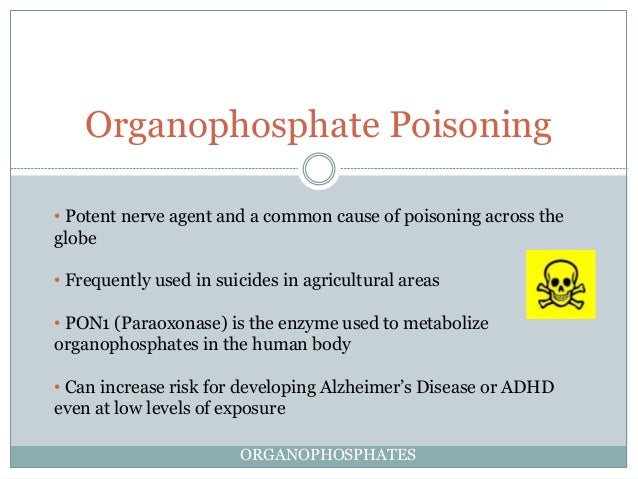 Organophosphate Poisoning

• Potent nerve agent and a common cause of poisoning across the globe

• Frequently used in suicides in agricultural areas

• PON1 (Paraoxonase) is the enzyme used to metabolize organophosphates in the human body

• Can increase risk for developing Alzheimer's Disease or ADHD even at low levels of exposure

ORGANOPHOSPHATES